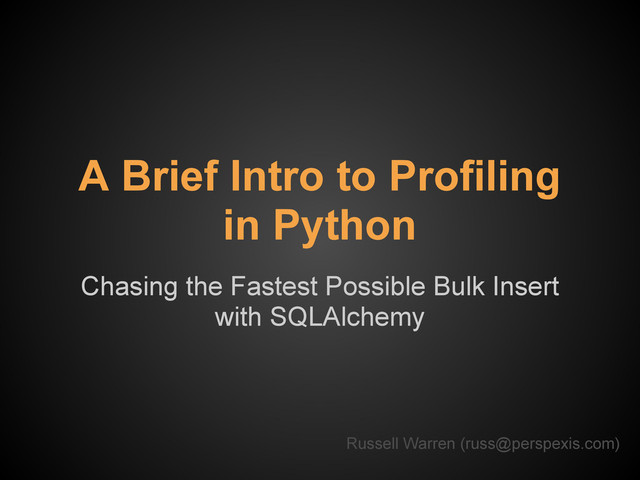 A Brief Intro to Profiling in Python

Chasing the Fastest Possible Bulk Insert with SQLAlchemy

Russell Warren (russ@perspexis.com)